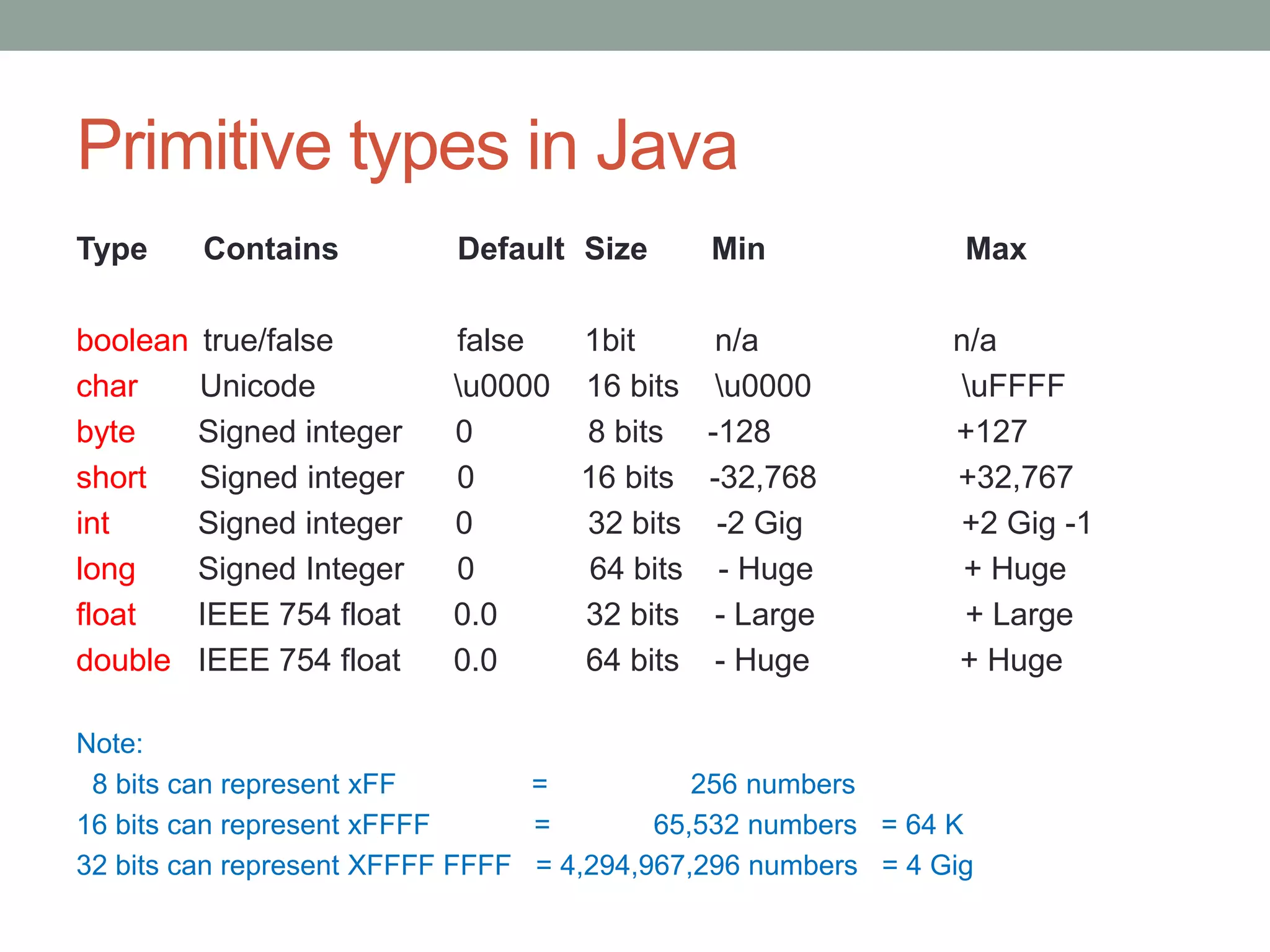 Primitive types in Java

| Type | Contains | Default | Size | Min | Max |
|---|---|---|---|---|---|
| boolean | true/false | false | 1bit | n/a | n/a |
| char | Unicode | \u0000 | 16 bits | \u0000 | \uFFFF |
| byte | Signed integer | 0 | 8 bits | -128 | +127 |
| short | Signed integer | 0 | 16 bits | -32,768 | +32,767 |
| int | Signed integer | 0 | 32 bits | -2 Gig | +2 Gig -1 |
| long | Signed Integer | 0 | 64 bits | - Huge | + Huge |
| float | IEEE 754 float | 0.0 | 32 bits | - Large | + Large |
| double | IEEE 754 float | 0.0 | 64 bits | - Huge | + Huge |

Note:
8 bits can represent xFF = 256 numbers
16 bits can represent xFFFF = 65,532 numbers = 64 K
32 bits can represent XFFFF FFFF = 4,294,967,296 numbers = 4 Gig